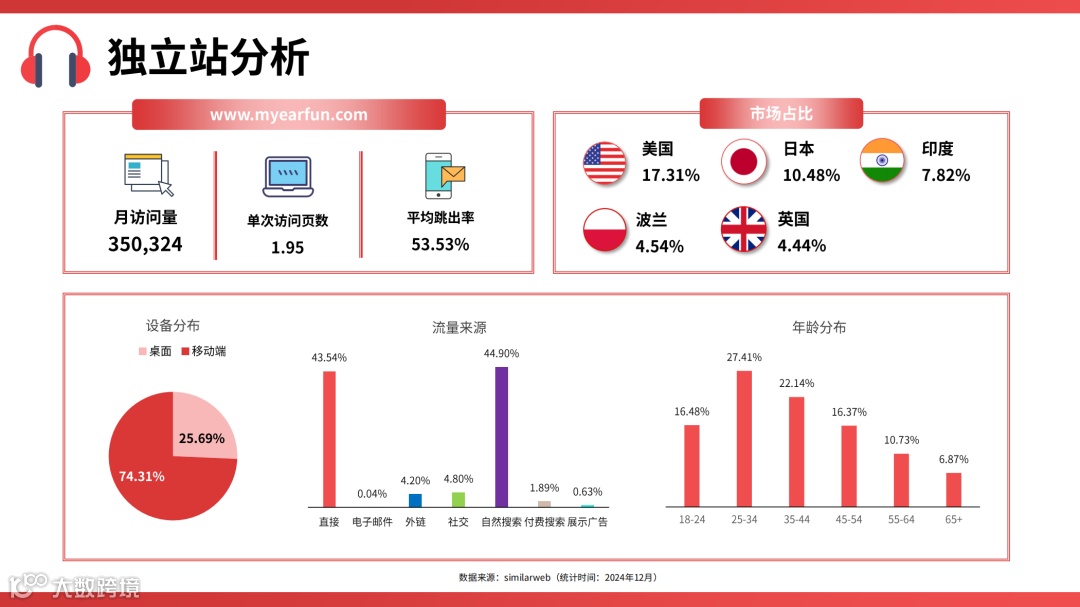 独立站分析

www.myearfun.com

月访问量
350,324

单次访问页数
1.95

平均跳出率
53.53%

市场占比

美国
17.31%

日本
10.48%

印度
7.82%

波兰
4.54%

英国
4.44%

设备分布
桌面 移动端
25.69%
74.31%

流量来源
43.54%
0.04%
4.20%
4.80%
44.90%
1.89%
0.63%
直接 电子邮件 外链 社交 自然搜索 付费搜索 展示广告

年龄分布
16.48%
27.41%
22.14%
16.37%
10.73%
6.87%
18-24 25-34 35-44 45-54 55-64 65+

数据来源：similarweb（统计时间：2024年12月）

大数跨境